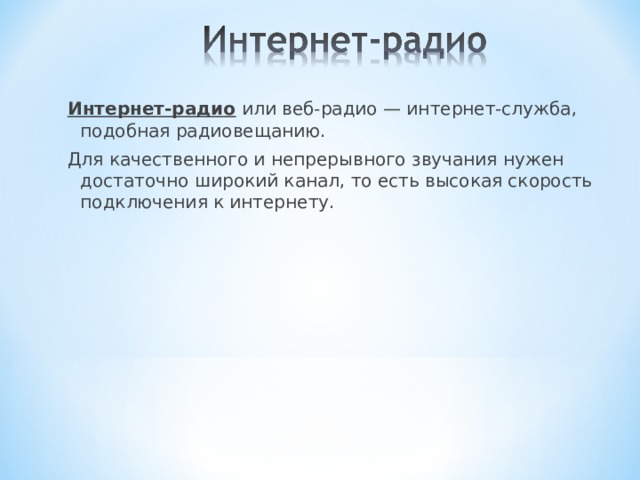 Интернет-радио

Интернет-радио или веб-радио — интернет-служба, подобная радиовещанию.

Для качественного и непрерывного звучания нужен достаточно широкий канал, то есть высокая скорость подключения к интернету.